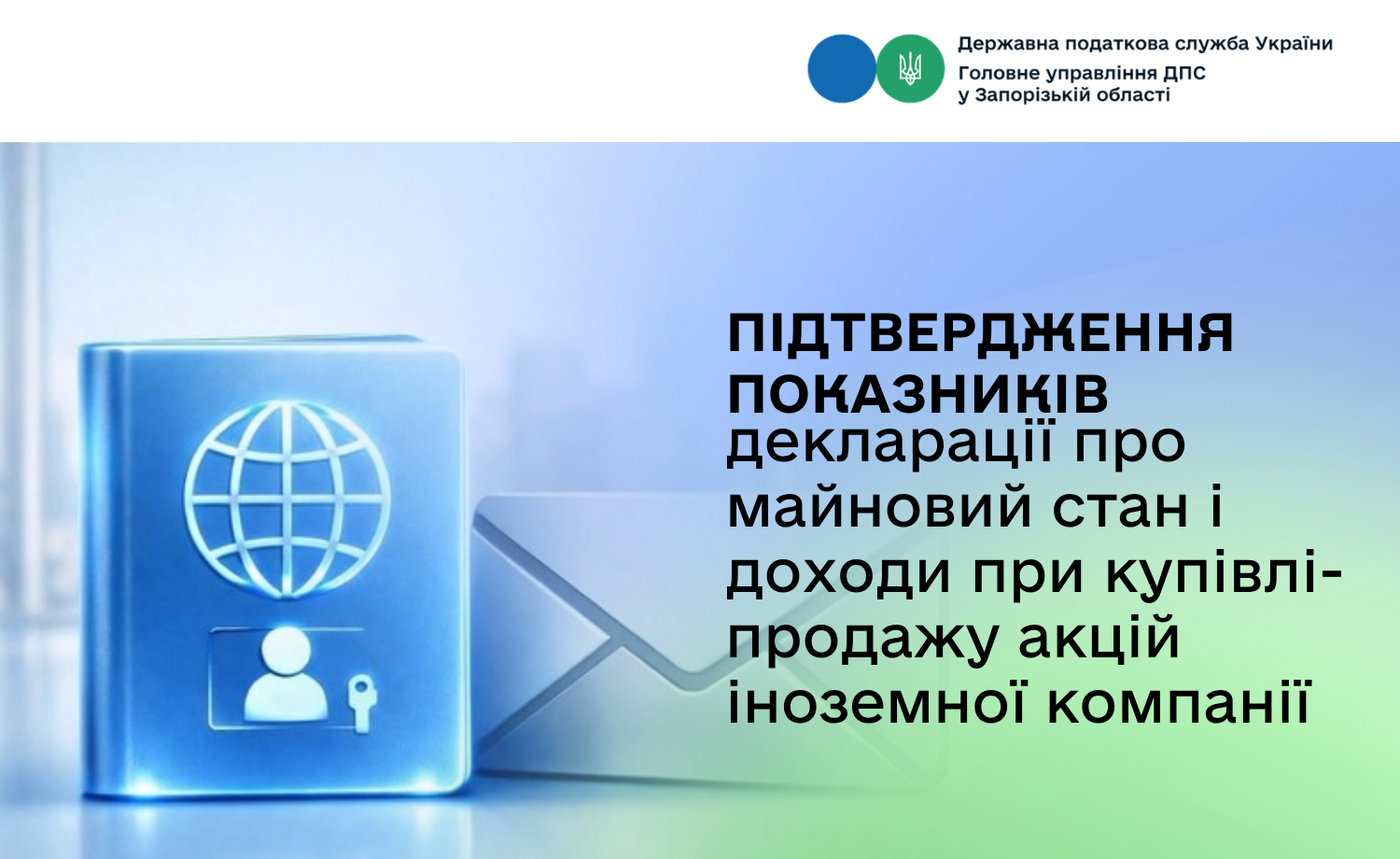 Державна податкова служба України
Головне управління ДПС
у Запорізькій області

ПІДТВЕРДЖЕННЯ ПОКАЗНИКІВ декларації про майновий стан і доходи при купівлі-продажу акцій іноземної компанії